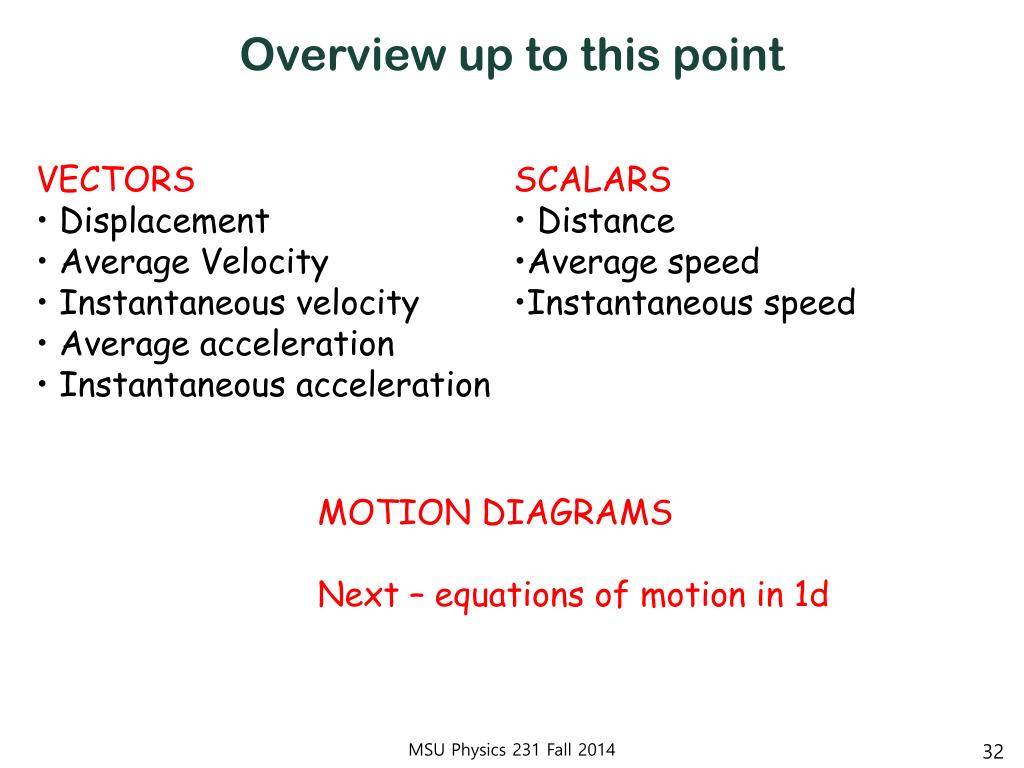 Overview up to this point

VECTORS
• Displacement
• Average Velocity
• Instantaneous velocity
• Average acceleration
• Instantaneous acceleration

SCALARS
• Distance
•Average speed
•Instantaneous speed

MOTION DIAGRAMS

Next – equations of motion in 1d

MSU Physics 231 Fall 2014

32